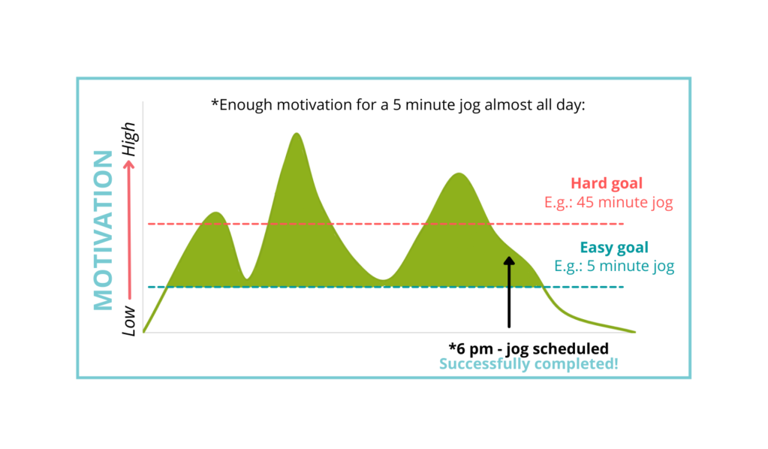 *Enough motivation for a 5 minute jog almost all day:

MOTIVATION
Low
High

Hard goal
E.g.: 45 minute jog

Easy goal
E.g.: 5 minute jog

*6 pm - jog scheduled
Successfully completed!